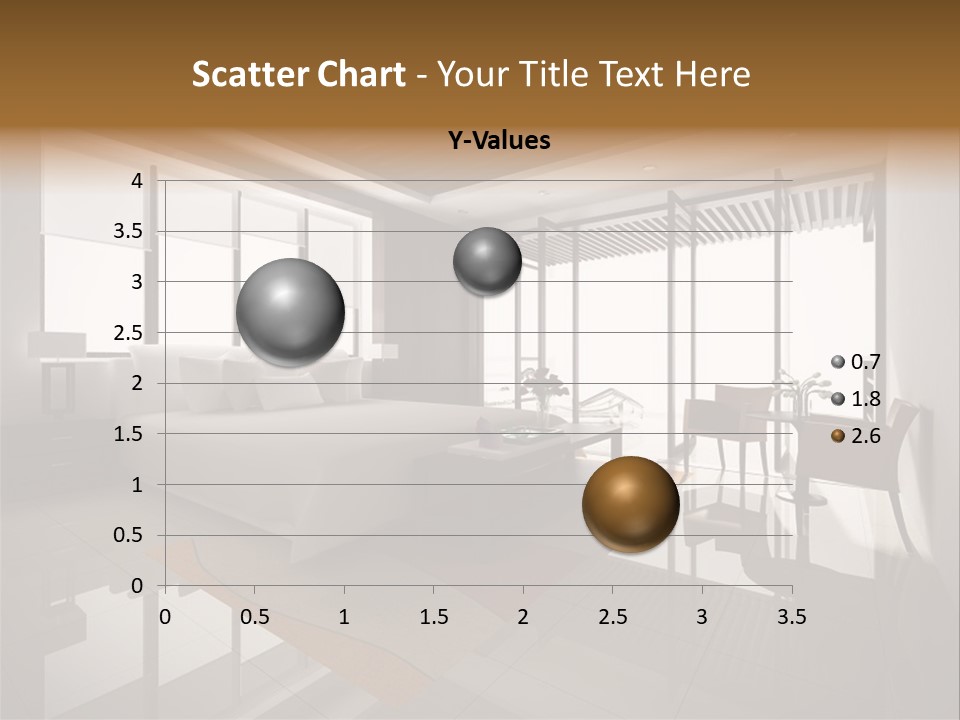 Scatter Chart - Your Title Text Here

Y-Values

4
3.5
3
2.5
2
1.5
1
0.5
0

0 0.5 1 1.5 2 2.5 3 3.5

0.7
1.8
2.6